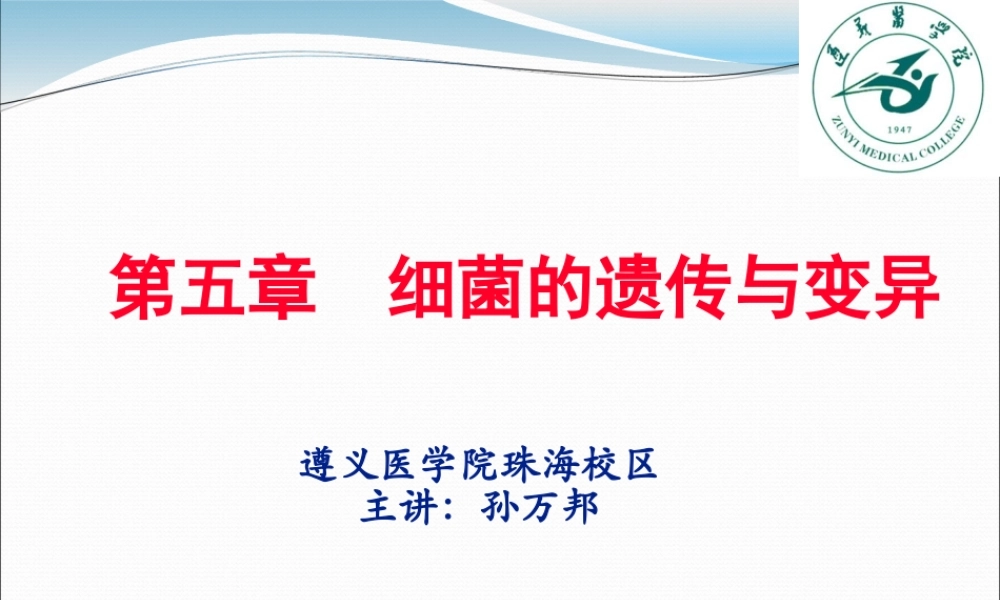 遵义医学院
1947
ZUNYI MEDICAL COLLEGE

第五章　细菌的遗传与变异

遵义医学院珠海校区
主讲：孙万邦